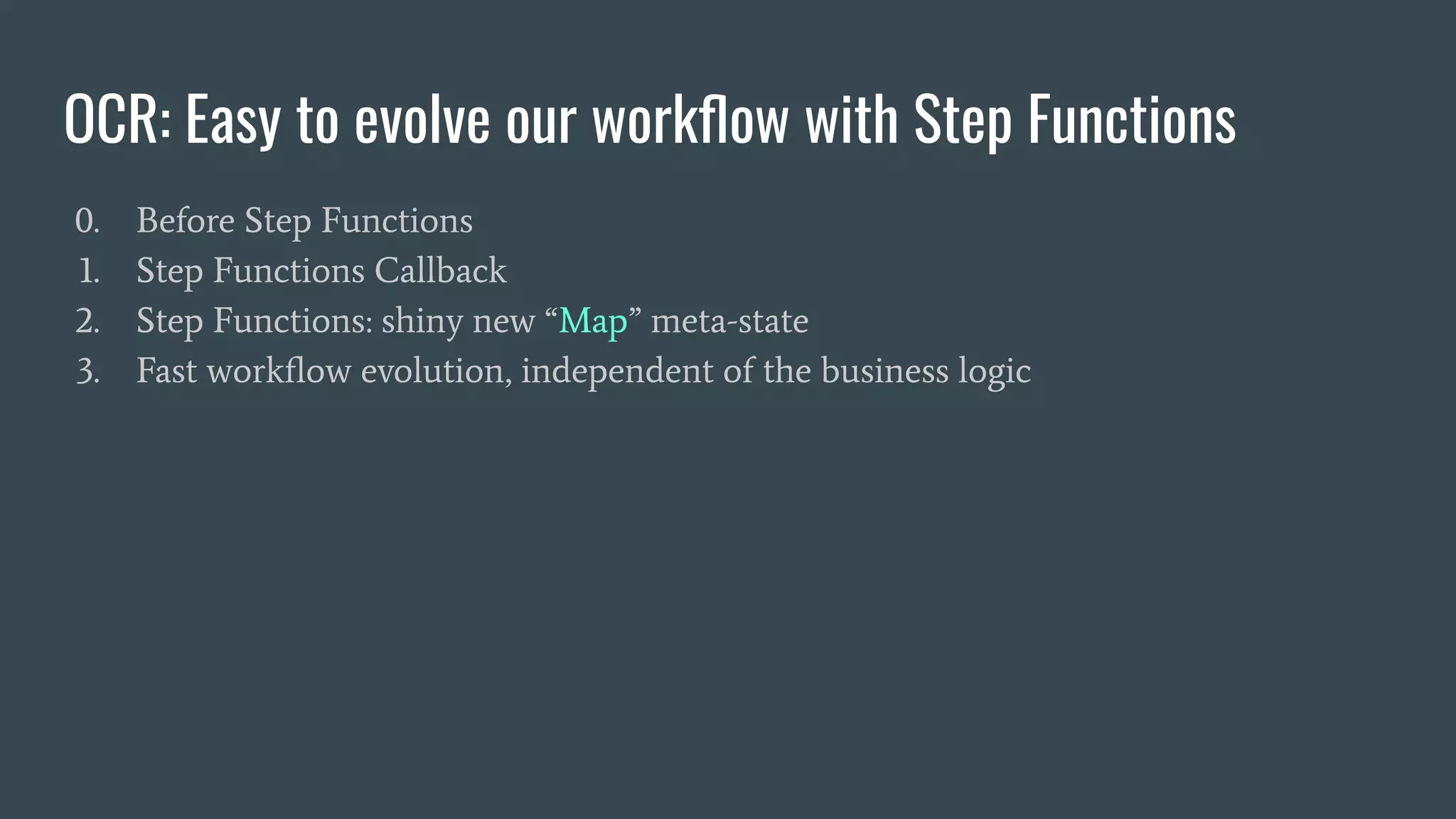 OCR: Easy to evolve our workflow with Step Functions

0. Before Step Functions
1. Step Functions Callback
2. Step Functions: shiny new “Map” meta-state
3. Fast workflow evolution, independent of the business logic